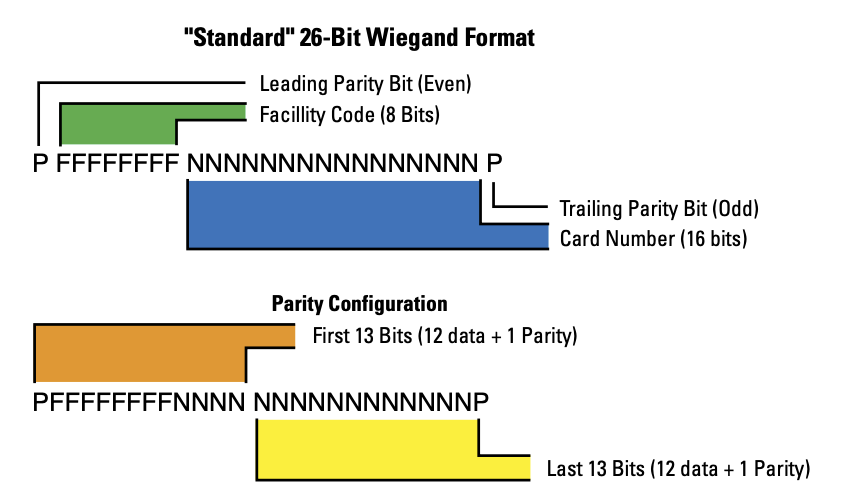 "Standard" 26-Bit Wiegand Format

Leading Parity Bit (Even)

Facillity Code (8 Bits)

P FFFFFFFF NNNNNNNNNNNNNNNN P

Trailing Parity Bit (Odd)

Card Number (16 bits)

Parity Configuration

First 13 Bits (12 data + 1 Parity)

PFFFFFFFFNNNN NNNNNNNNNNNNP

Last 13 Bits (12 data + 1 Parity)